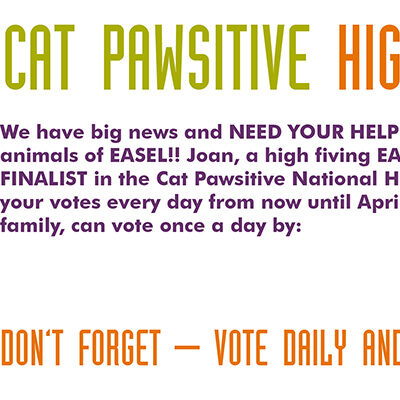 CAT PAWSITIVE HIG

We have big news and NEED YOUR HELP animals of EASEL!! Joan, a high fiving EA FINALIST in the Cat Pawsitive National H your votes every day from now until Apri family, can vote once a day by:

DON'T FORGET — VOTE DAILY AND